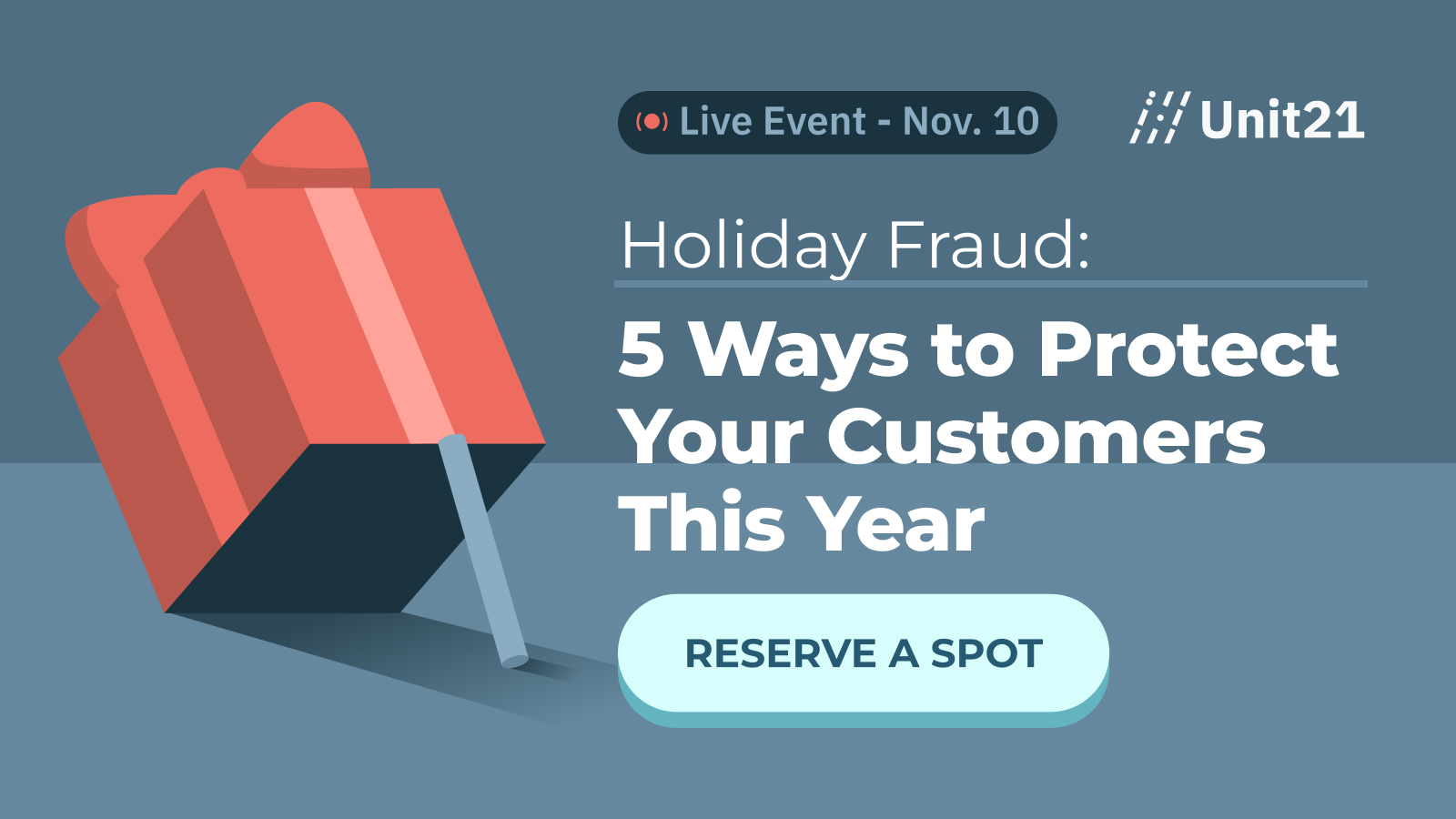 Live Event - Nov. 10

Unit21

Holiday Fraud:

5 Ways to Protect Your Customers This Year

RESERVE A SPOT